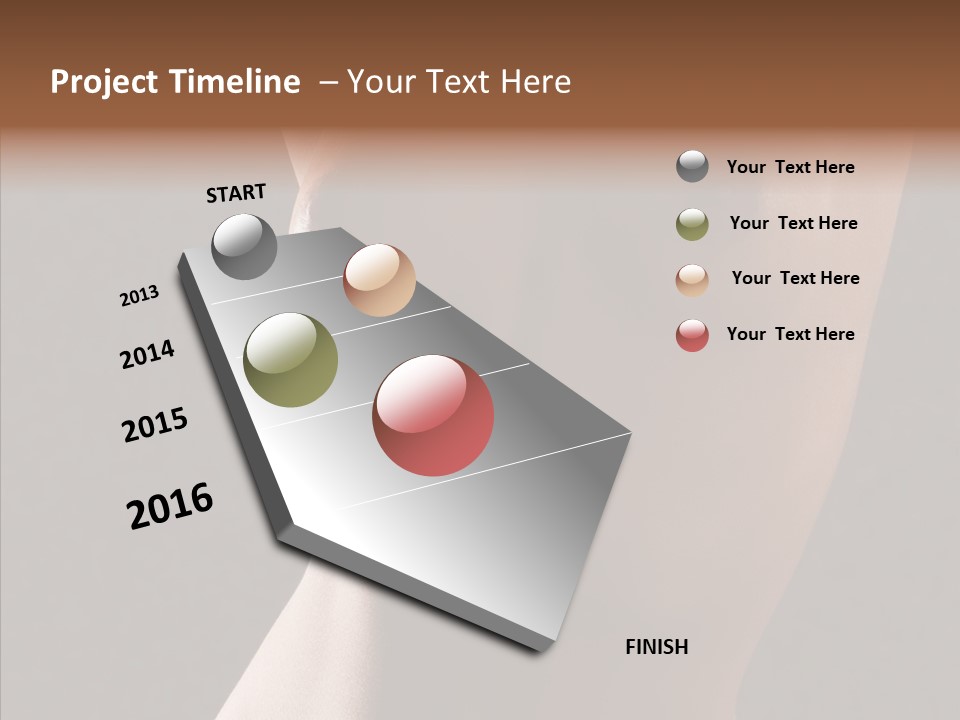 Project Timeline – Your Text Here

START

2013

2014

2015

2016

FINISH

Your Text Here

Your Text Here

Your Text Here

Your Text Here